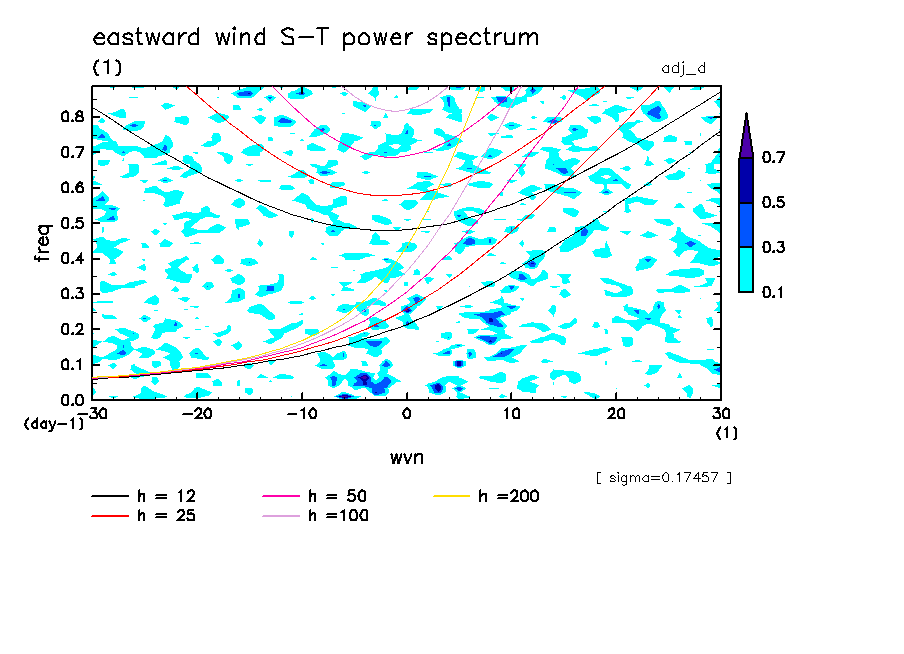 eastward wind S-T power spectrum

(1)

adj_d

freq

0.8
0.7
0.6
0.5
0.4
0.3
0.2
0.1
0.0

(day-1)

-30 -20 -10 0 10 20 30

(1)

wvn

0.7
0.5
0.3
0.1

[ sigma=0.17457 ]

h = 12
h = 25
h = 50
h =100
h =200